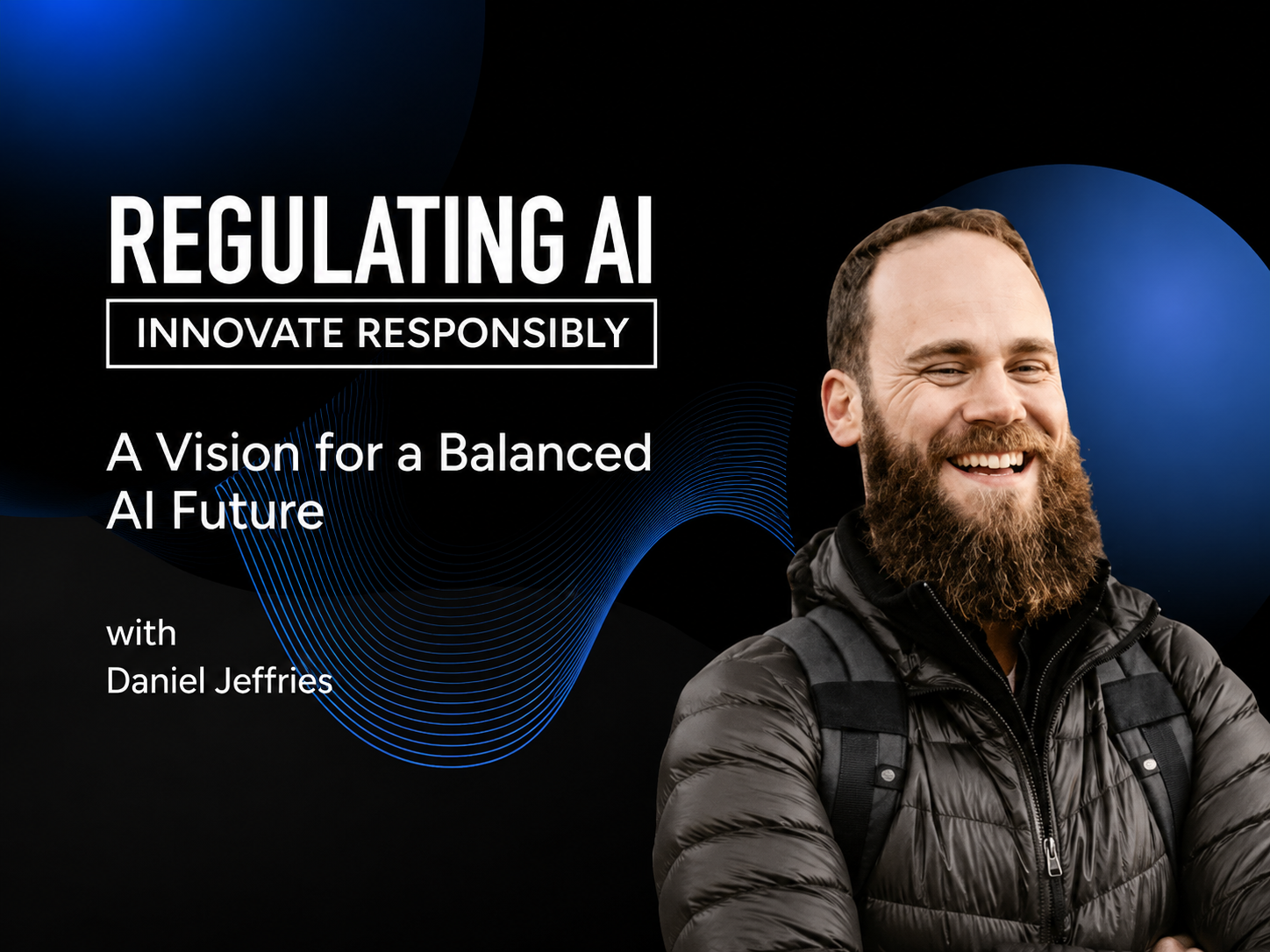 REGULATING AI

INNOVATE RESPONSIBLY

A Vision for a Balanced AI Future

with
Daniel Jeffries